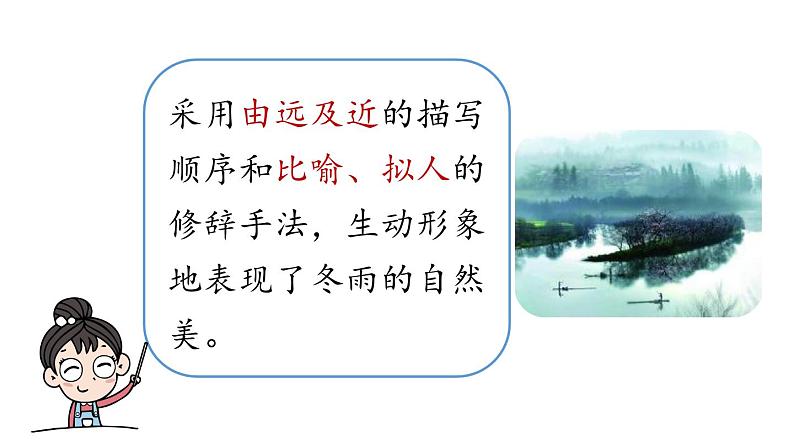 采用由远及近的描写顺序和比喻、拟人的修辞手法，生动形象地表现了冬雨的自然美。